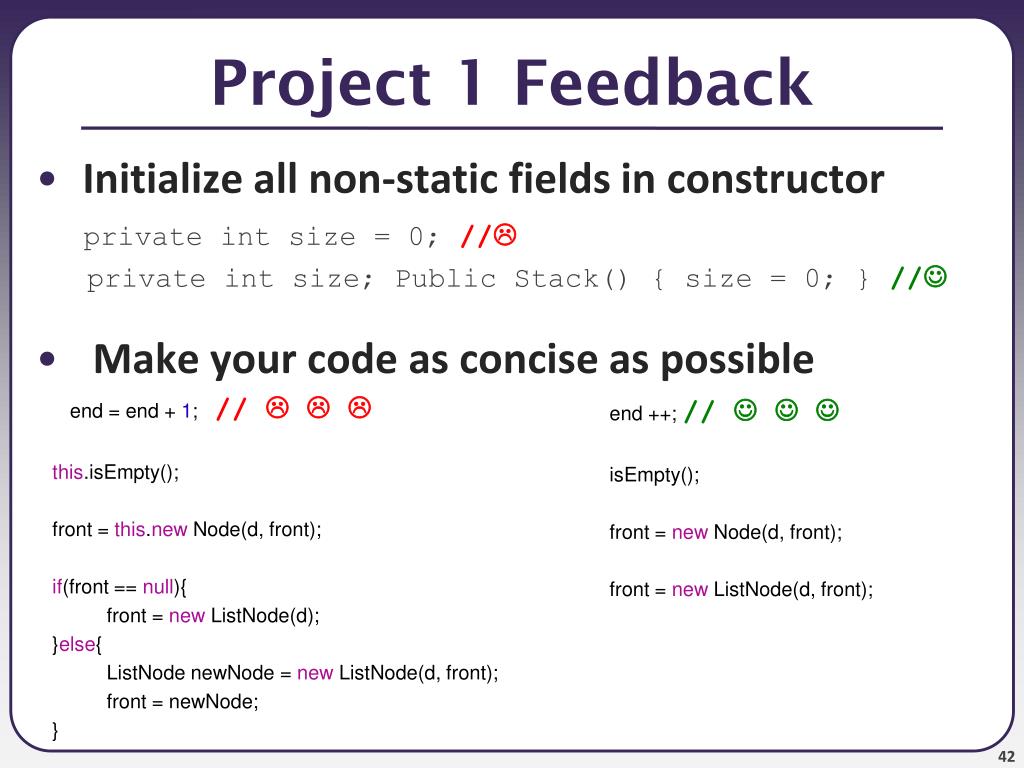 Project 1 Feedback

• Initialize all non-static fields in constructor

private int size = 0; //☹

private int size; Public Stack() { size = 0; } //☺

• Make your code as concise as possible

end = end + 1; // ☹ ☹ ☹

this.isEmpty();

front = this.new Node(d, front);

if(front == null){
front = new ListNode(d);
}else{
ListNode newNode = new ListNode(d, front);
front = newNode;
}

end ++; // ☺ ☺ ☺

isEmpty();

front = new Node(d, front);

front = new ListNode(d, front);

42